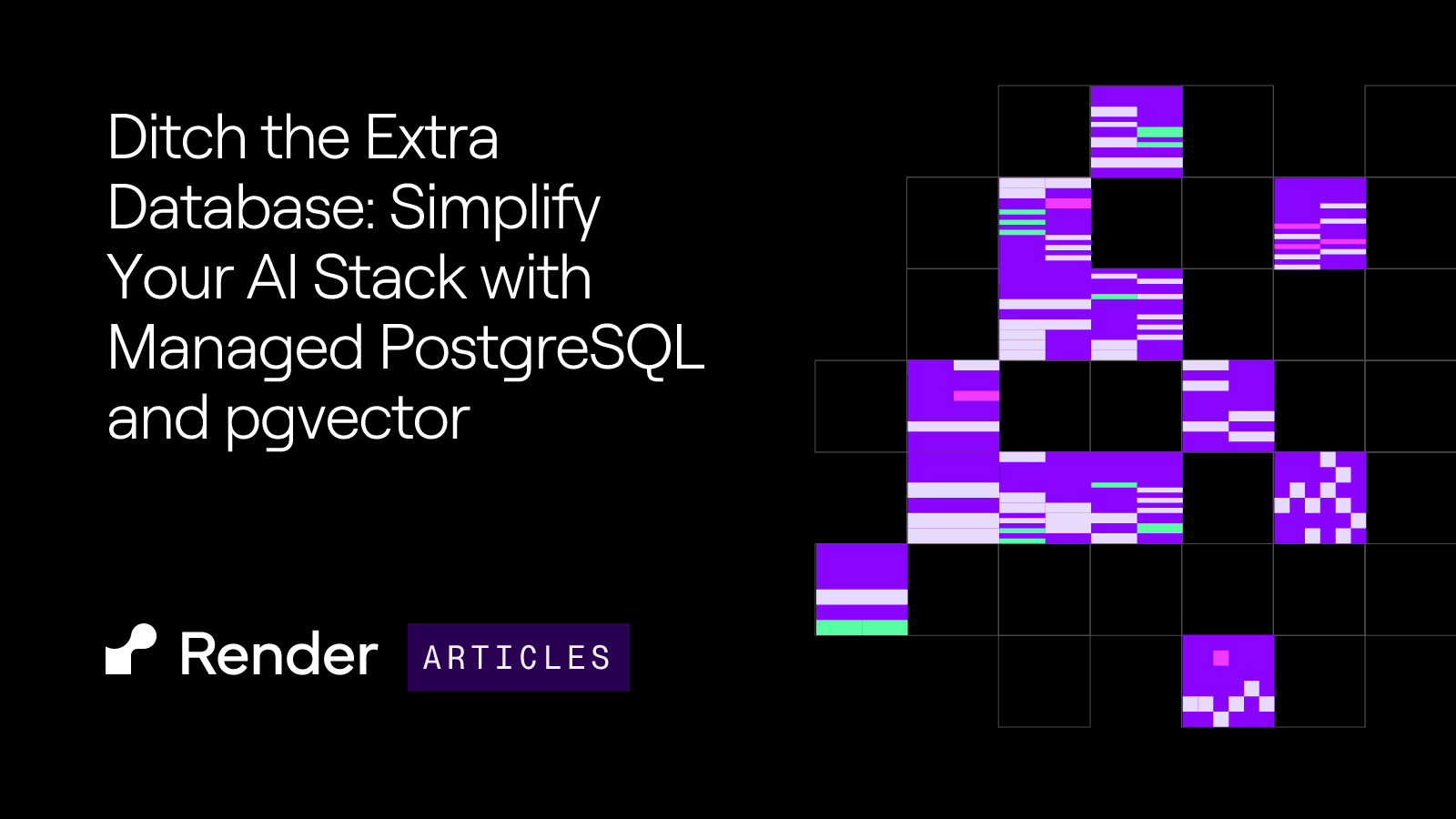 Ditch the Extra Database: Simplify Your AI Stack with Managed PostgreSQL and pgvector

Render ARTICLES